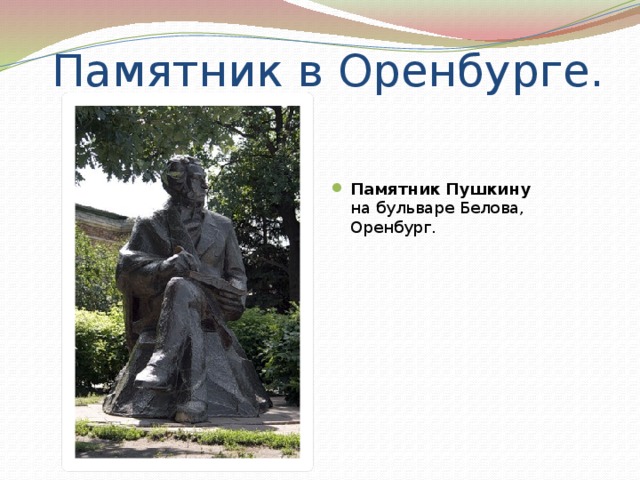 Памятник в Оренбурге.

Памятник Пушкину на бульваре Белова, Оренбург.